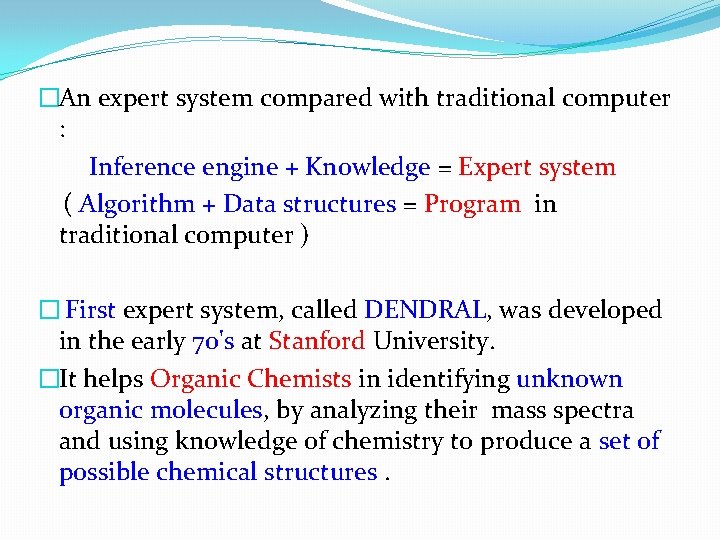 □An expert system compared with traditional computer :

Inference engine + Knowledge = Expert system

( Algorithm + Data structures = Program in traditional computer )

□ First expert system, called DENDRAL, was developed in the early 70's at Stanford University.

□It helps Organic Chemists in identifying unknown organic molecules, by analyzing their mass spectra and using knowledge of chemistry to produce a set of possible chemical structures .